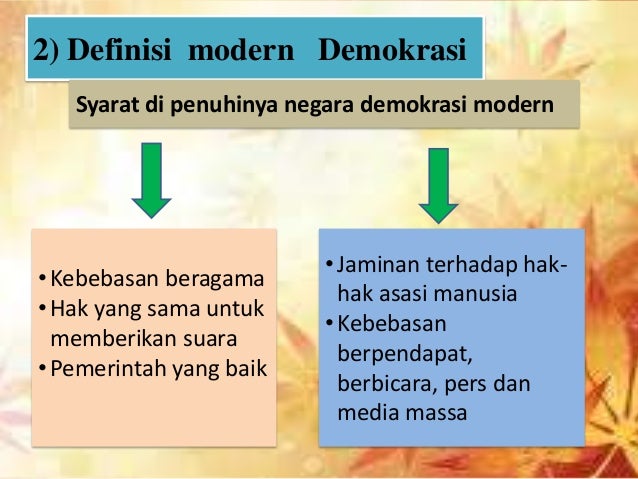 2) Definisi modern Demokrasi

Syarat di penuhinya negara demokrasi modern

• Kebebasan beragama
• Hak yang sama untuk memberikan suara
• Pemerintah yang baik

• Jaminan terhadap hak-hak asasi manusia
• Kebebasan berpendapat, berbicara, pers dan media massa